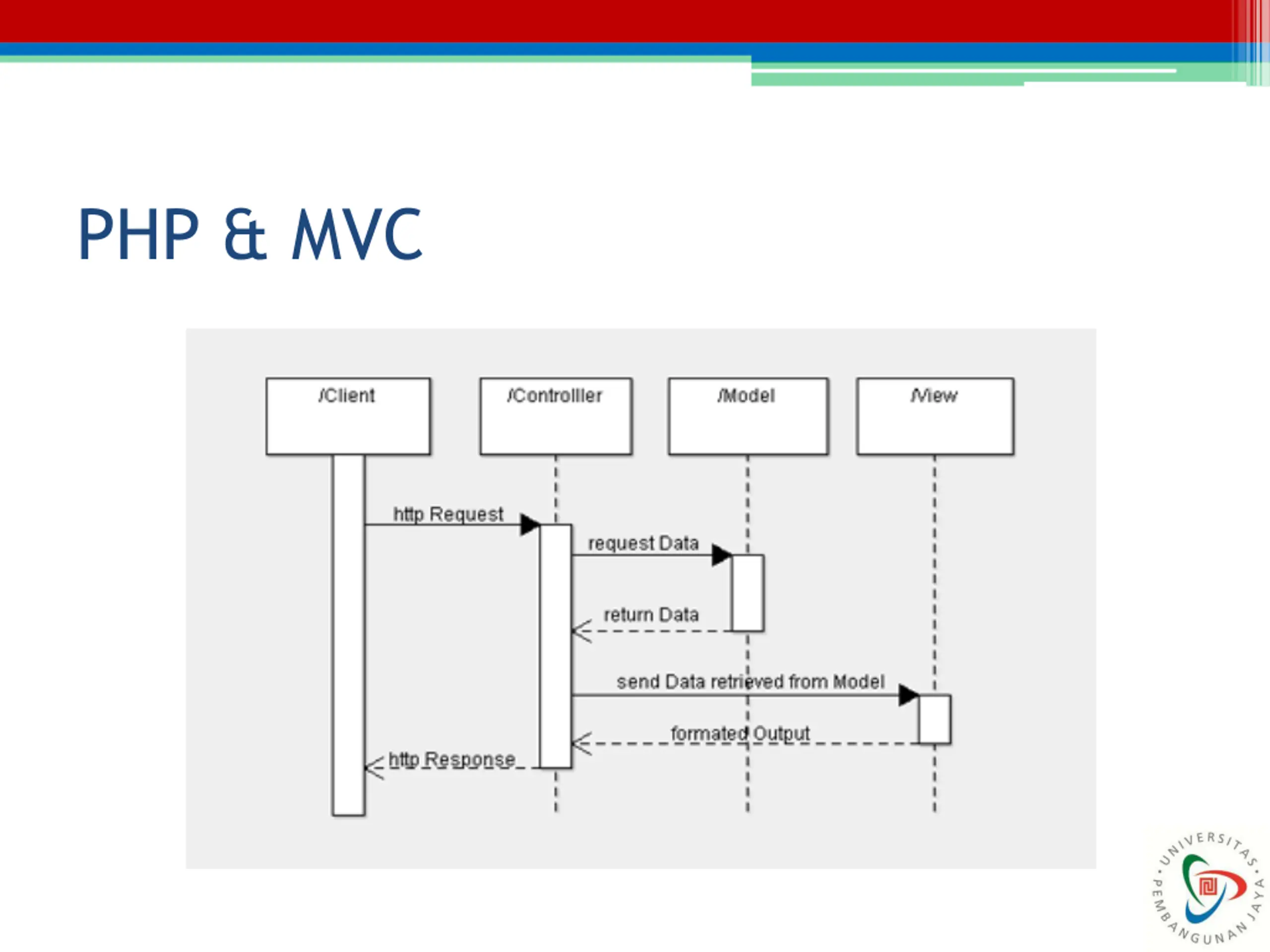 PHP & MVC

/Client

/Controlller

/Model

/View

http Request

request Data

return Data

send Data retrieved from Model

formated Output

http Response

UNIVERSITAS • PEMBANGUNAN JAYA •